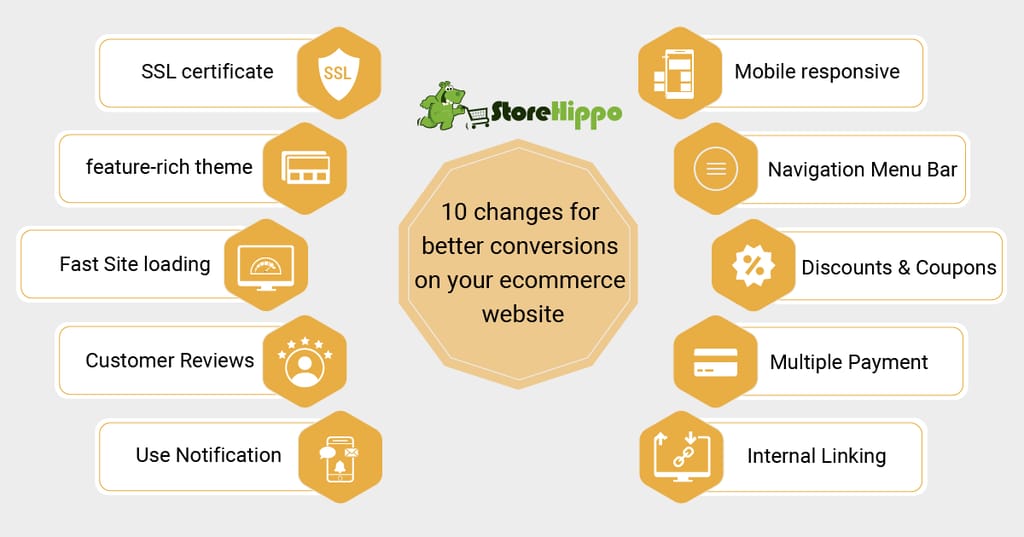 StoreHippo

10 changes for better conversions on your ecommerce website

SSL certificate

SSL

feature-rich theme

Fast Site loading

Customer Reviews

Use Notification

Mobile responsive

Navigation Menu Bar

Discounts & Coupons

Multiple Payment

Internal Linking